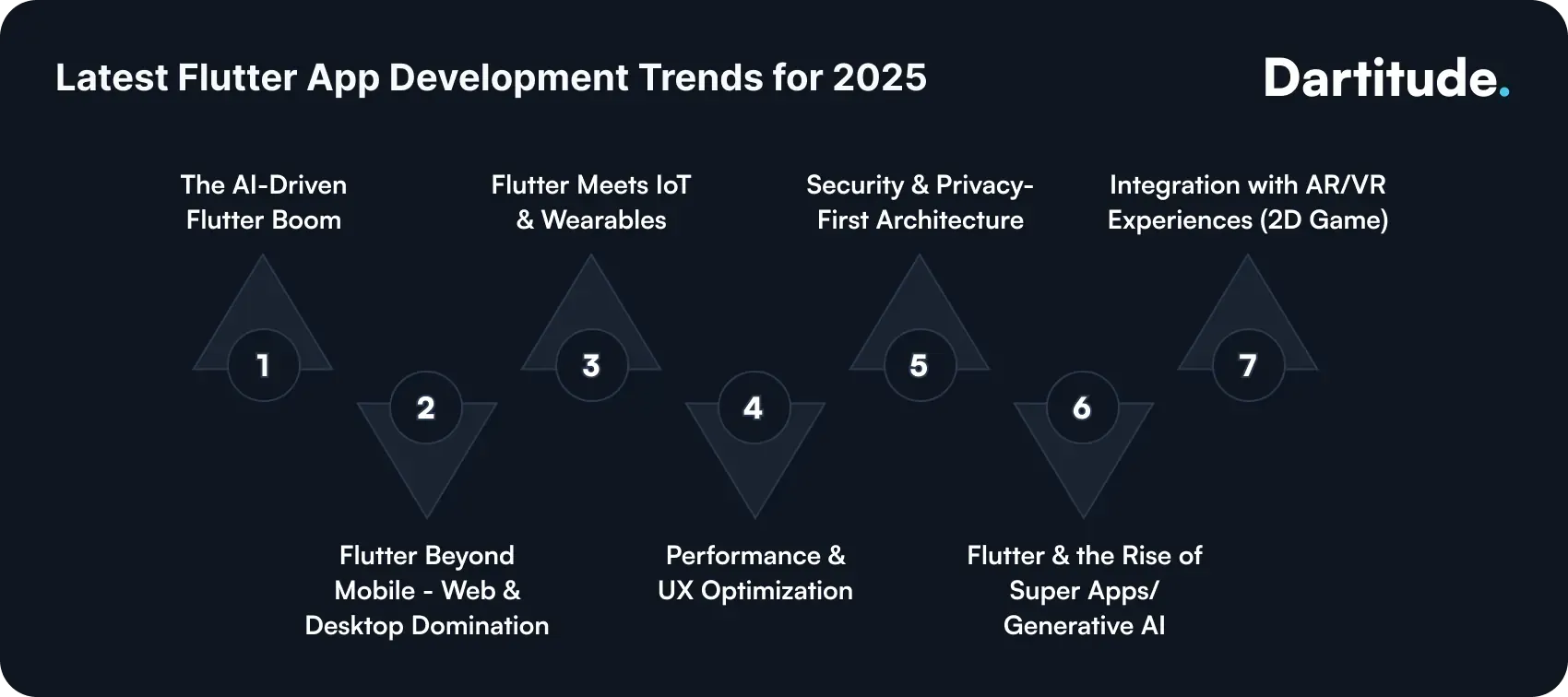 Latest Flutter App Development Trends for 2025

Dartitude.

The AI-Driven Flutter Boom

1

2

Flutter Beyond Mobile - Web & Desktop Domination

Flutter Meets IoT & Wearables

3

4

Performance & UX Optimization

Security & Privacy-First Architecture

5

6

Flutter & the Rise of Super Apps/ Generative AI

Integration with AR/VR Experiences (2D Game)

7